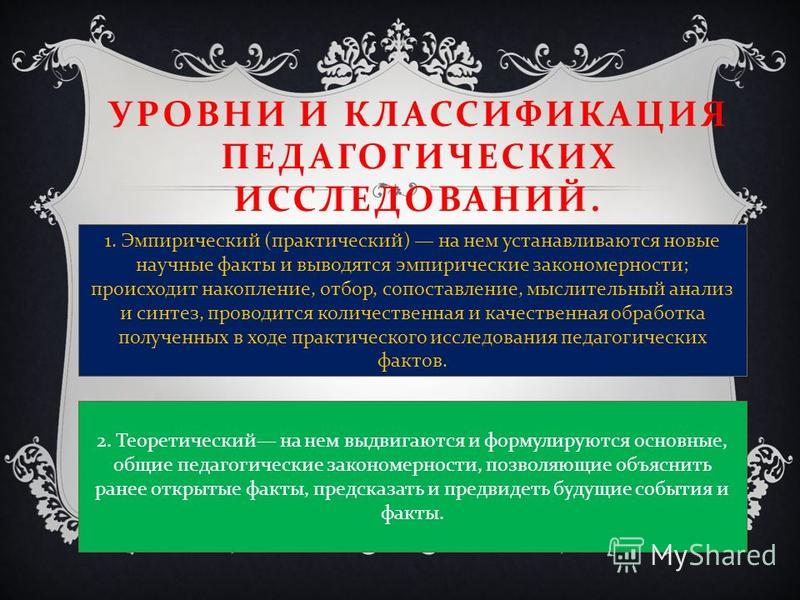 УРОВНИ И КЛАССИФИКАЦИЯ ПЕДАГОГИЧЕСКИХ ИССЛЕДОВАНИЙ.

1. Эмпирический (практический) — на нем устанавливаются новые научные факты и выводятся эмпирические закономерности; происходит накопление, отбор, сопоставление, мыслительный анализ и синтез, проводится количественная и качественная обработка полученных в ходе практического исследования педагогических фактов.

2. Теоретический— на нем выдвигаются и формулируются основные, общие педагогические закономерности, позволяющие объяснить ранее открытые факты, предсказать и предвидеть будущие события и факты.

MyShared